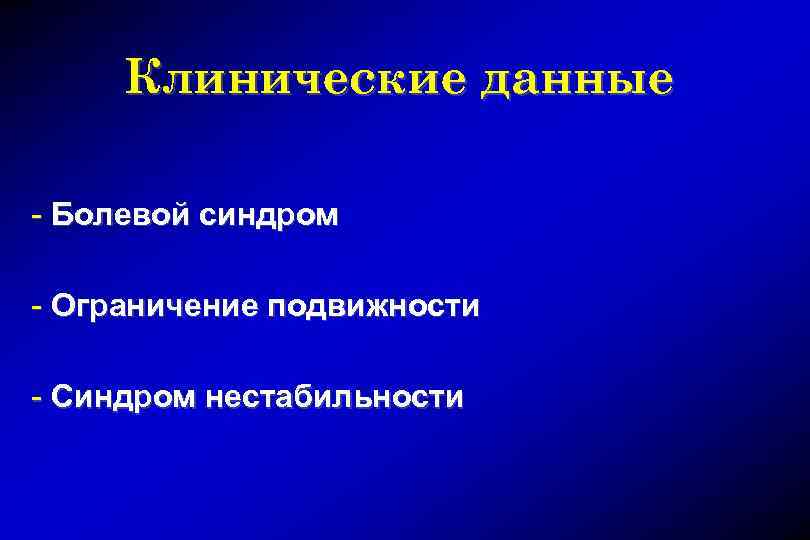 Клинические данные

- Болевой синдром

- Ограничение подвижности

- Синдром нестабильности